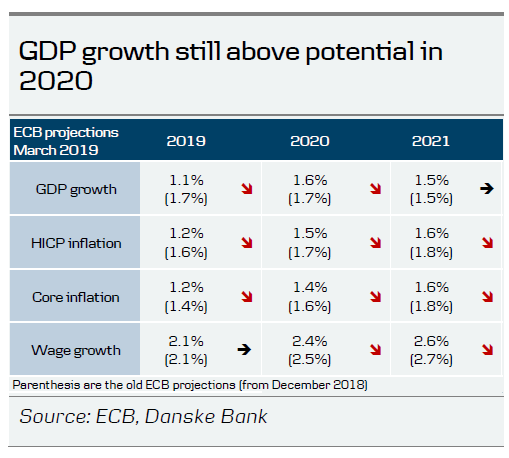 GDP growth still above potential in 2020

| ECB projections March 2019 | 2019 | 2020 | 2021 |
|---|---|---|---|
| GDP growth | 1.1% (1.7%) ↘ | 1.6% (1.7%) ↘ | 1.5% (1.5%) → |
| HICP inflation | 1.2% (1.6%) ↘ | 1.5% (1.7%) ↘ | 1.6% (1.8%) ↘ |
| Core inflation | 1.2% (1.4%) ↘ | 1.4% (1.6%) ↘ | 1.6% (1.8%) ↘ |
| Wage growth | 2.1% (2.1%) → | 2.4% (2.5%) ↘ | 2.6% (2.7%) ↘ |

Parenthesis are the old ECB projections (from December 2018)

Source: ECB, Danske Bank